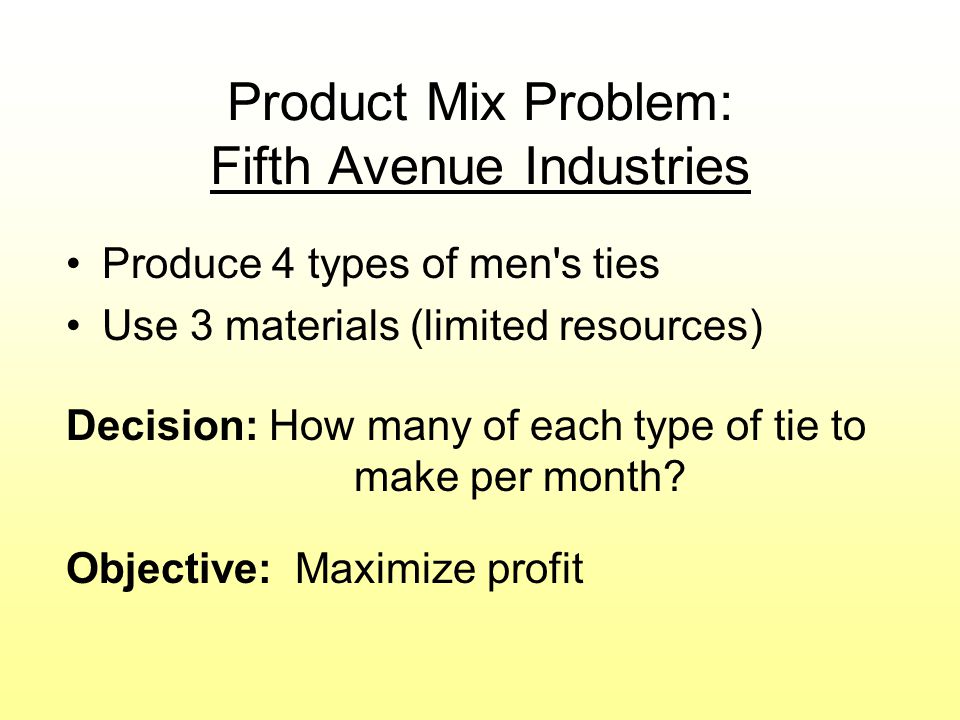 Product Mix Problem:
Fifth Avenue Industries

• Produce 4 types of men's ties
• Use 3 materials (limited resources)

Decision: How many of each type of tie to make per month?

Objective: Maximize profit